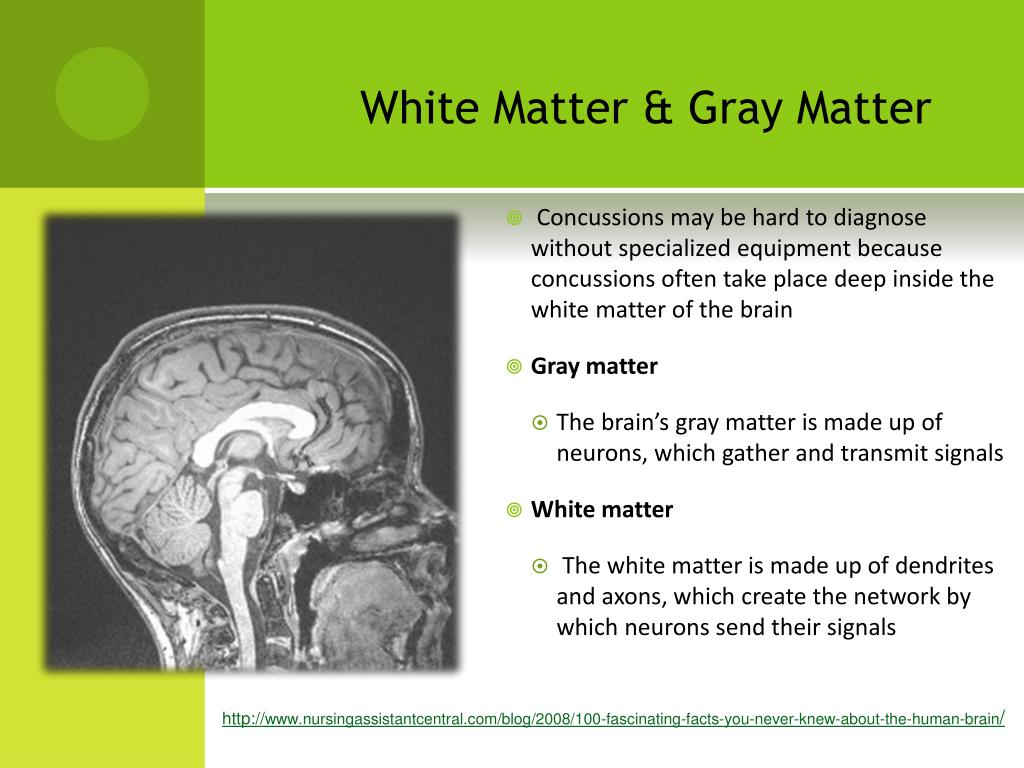 White Matter & Gray Matter

Concussions may be hard to diagnose without specialized equipment because concussions often take place deep inside the white matter of the brain

Gray matter

The brain’s gray matter is made up of neurons, which gather and transmit signals

White matter

The white matter is made up of dendrites and axons, which create the network by which neurons send their signals

http://www.nursingassistantcentral.com/blog/2008/100-fascinating-facts-you-never-knew-about-the-human-brain/